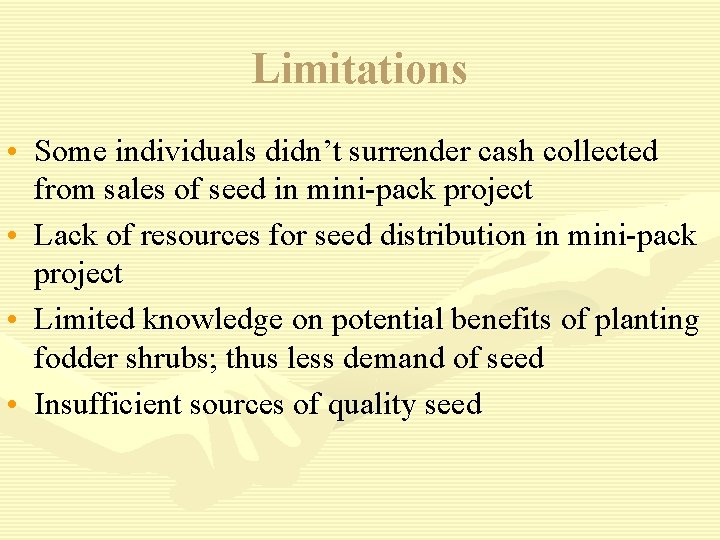 Limitations

• Some individuals didn’t surrender cash collected from sales of seed in mini-pack project
• Lack of resources for seed distribution in mini-pack project
• Limited knowledge on potential benefits of planting fodder shrubs; thus less demand of seed
• Insufficient sources of quality seed